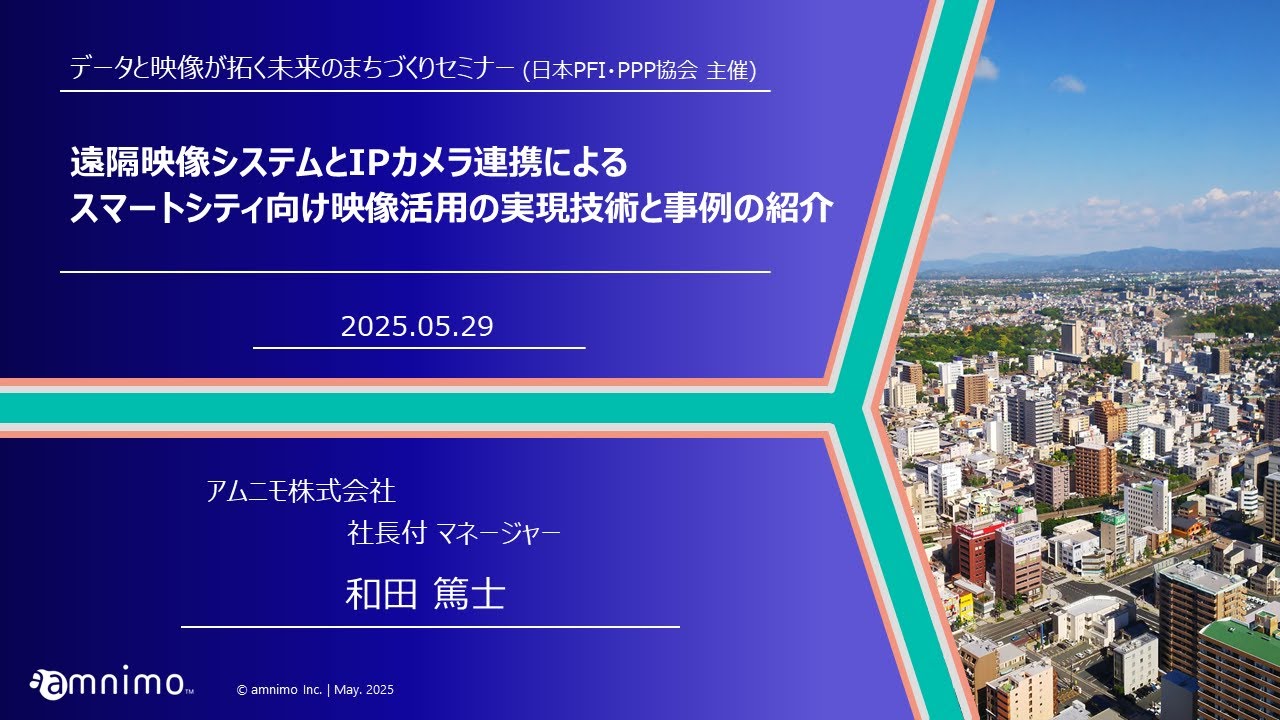 データと映像が拓く未来のまちづくりセミナー (日本PFI・PPP協会 主催)

遠隔映像システムとIPカメラ連携による
スマートシティ向け映像活用の実現技術と事例の紹介

2025.05.29

アムニモ株式会社
社長付 マネージャー
和田 篤士

amnimo™ © amnimo Inc. | May. 2025